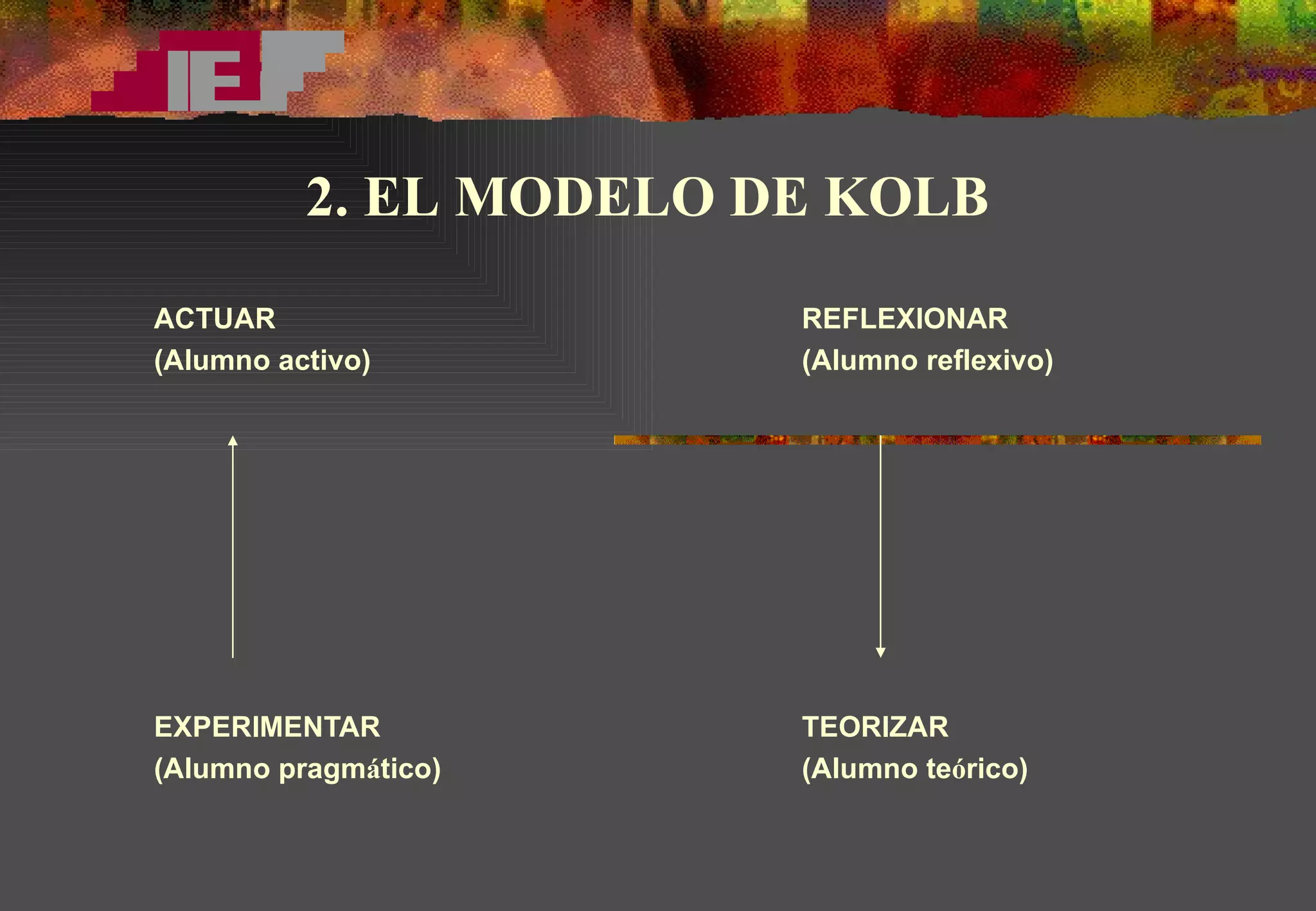 IE

2. EL MODELO DE KOLB

ACTUAR
(Alumno activo)

REFLEXIONAR
(Alumno reflexivo)

EXPERIMENTAR
(Alumno pragmático)

TEORIZAR
(Alumno teórico)